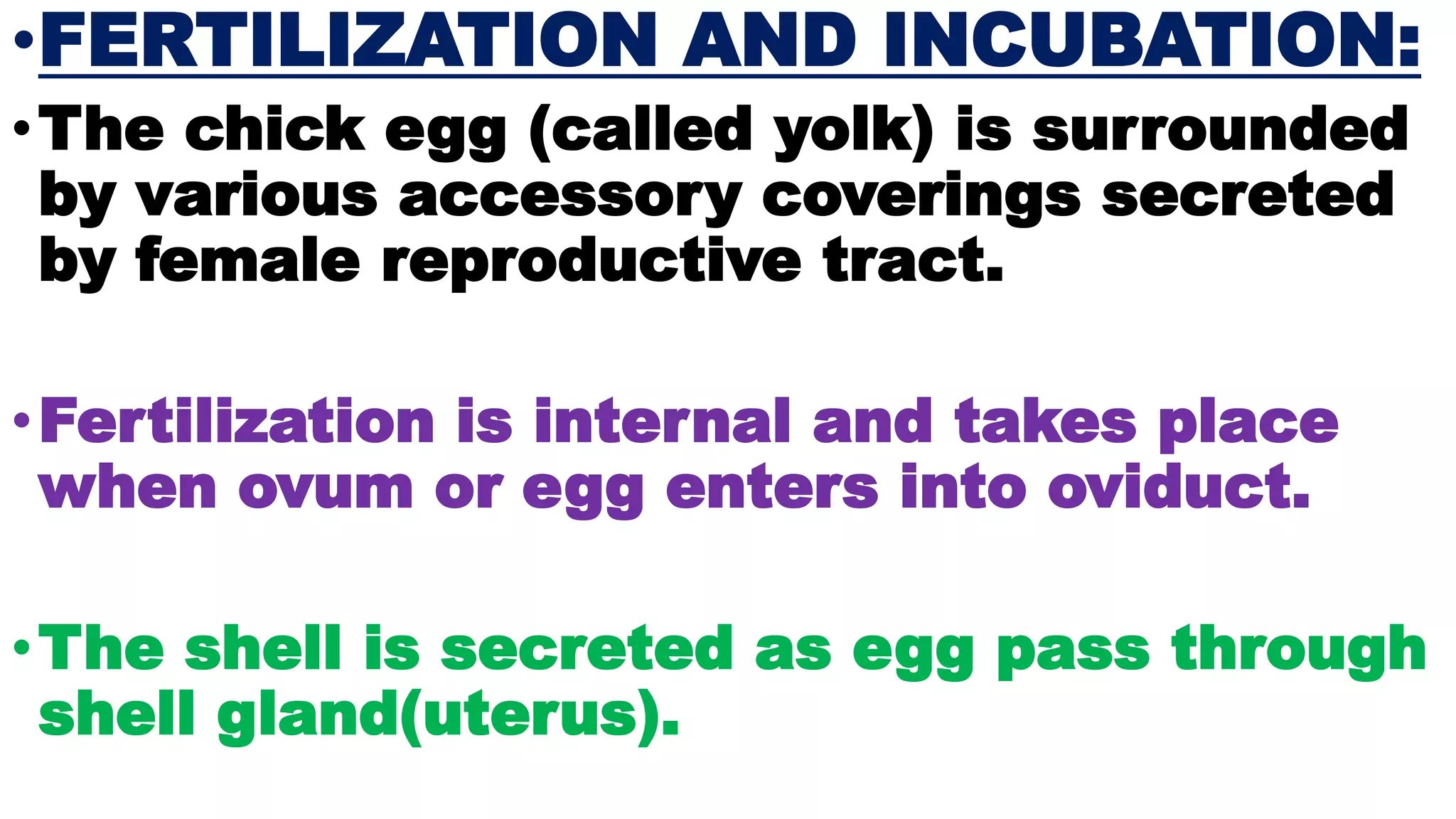 • FERTILIZATION AND INCUBATION:

• The chick egg (called yolk) is surrounded by various accessory coverings secreted by female reproductive tract.

• Fertilization is internal and takes place when ovum or egg enters into oviduct.

• The shell is secreted as egg pass through shell gland(uterus).